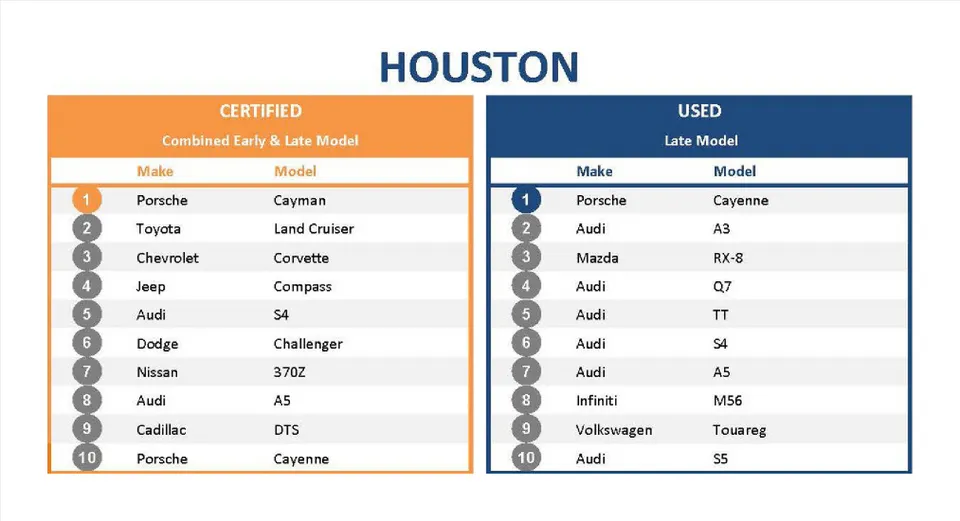 HOUSTON

CERTIFIED
Combined Early & Late Model

| | Make | Model |
|---|---|---|
| 1 | Porsche | Cayman |
| 2 | Toyota | Land Cruiser |
| 3 | Chevrolet | Corvette |
| 4 | Jeep | Compass |
| 5 | Audi | S4 |
| 6 | Dodge | Challenger |
| 7 | Nissan | 370Z |
| 8 | Audi | A5 |
| 9 | Cadillac | DTS |
| 10 | Porsche | Cayenne |

USED
Late Model

| | Make | Model |
|---|---|---|
| 1 | Porsche | Cayenne |
| 2 | Audi | A3 |
| 3 | Mazda | RX-8 |
| 4 | Audi | Q7 |
| 5 | Audi | TT |
| 6 | Audi | S4 |
| 7 | Audi | A5 |
| 8 | Infiniti | M56 |
| 9 | Volkswagen | Touareg |
| 10 | Audi | S5 |